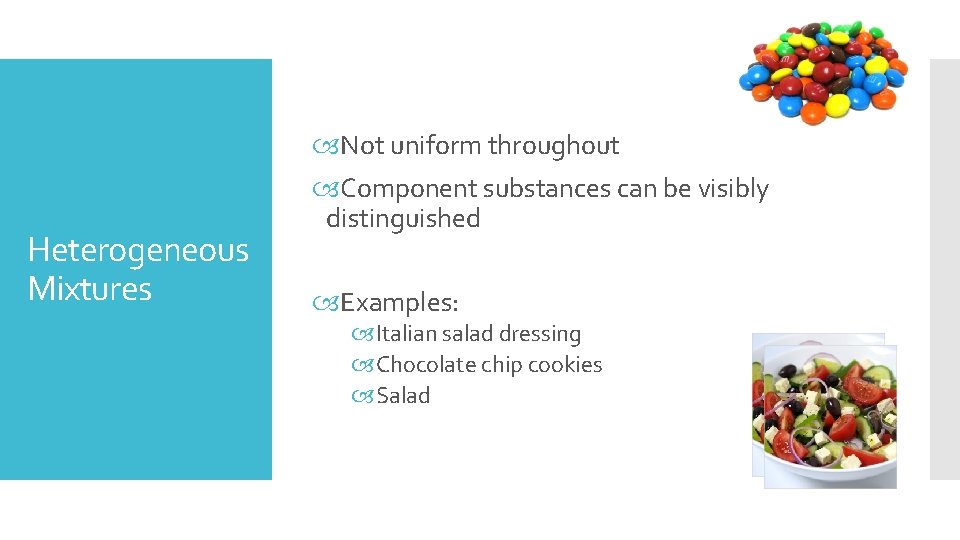 Heterogeneous Mixtures

Not uniform throughout

Component substances can be visibly distinguished

Examples:

Italian salad dressing

Chocolate chip cookies

Salad